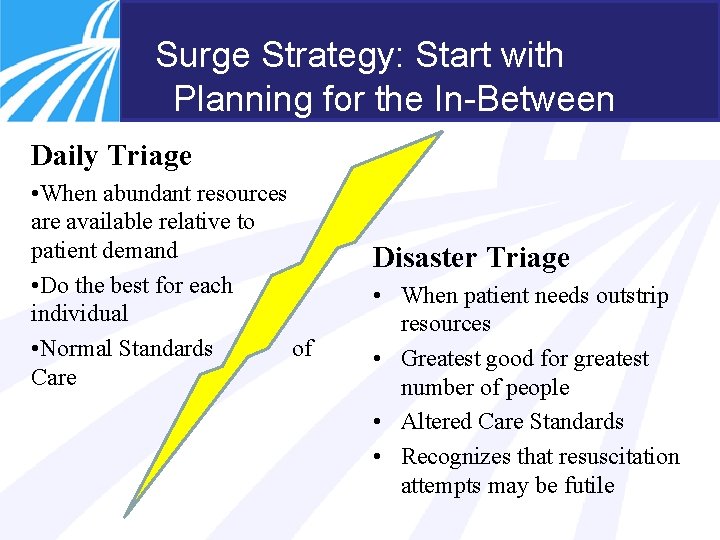 Surge Strategy: Start with Planning for the In-Between

Daily Triage

•When abundant resources are available relative to patient demand

•Do the best for each individual

•Normal Standards of Care

Disaster Triage

• When patient needs outstrip resources

• Greatest good for greatest number of people

• Altered Care Standards

• Recognizes that resuscitation attempts may be futile